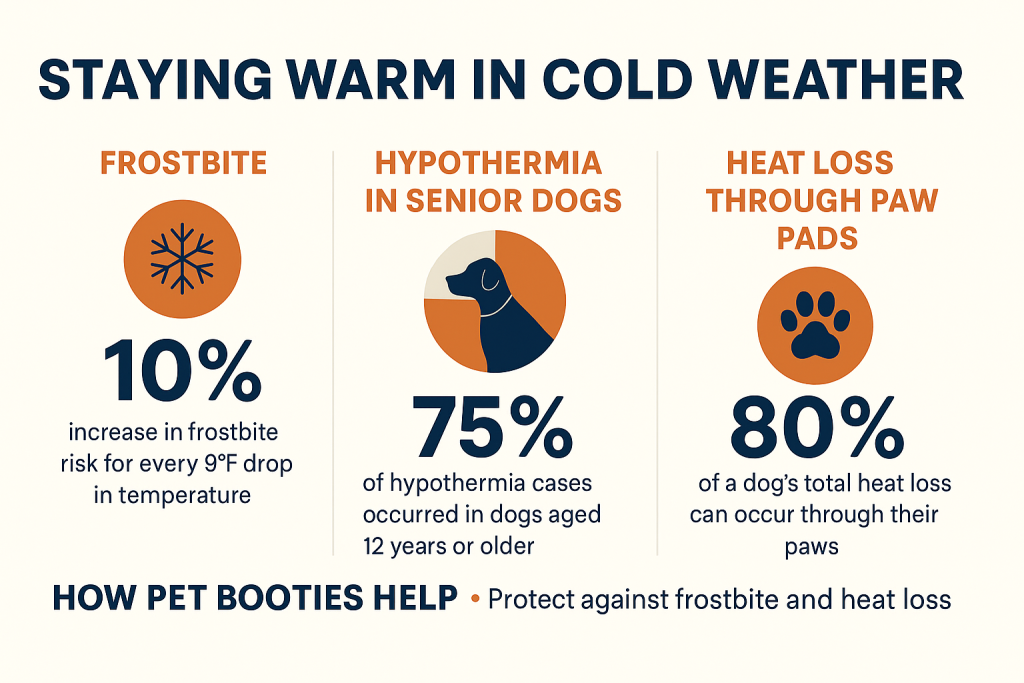 STAYING WARM IN COLD WEATHER

FROSTBITE

10%

increase in frostbite risk for every 9°F drop in temperature

HYPOTHERMIA IN SENIOR DOGS

75%

of hypothermia cases occurred in dogs aged 12 years or older

HEAT LOSS THROUGH PAW PADS

80%

of a dog's total heat loss can occur through their paws

HOW PET BOOTIES HELP • Protect against frostbite and heat loss